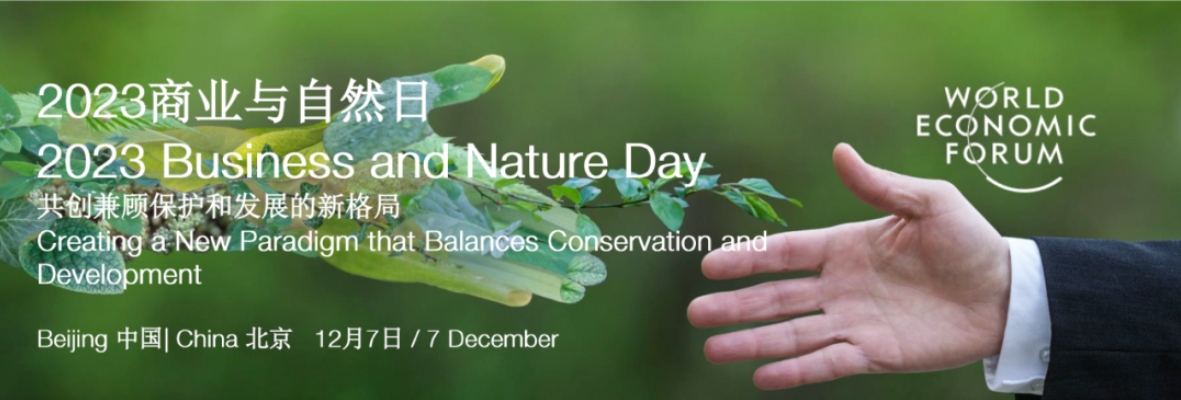 2023商业与自然日
2023 Business and Nature Day
共创兼顾保护和发展的新格局
Creating a New Paradigm that Balances Conservation and Development

Beijing 中国| China 北京 12月7日 / 7 December

WORLD ECONOMIC FORUM